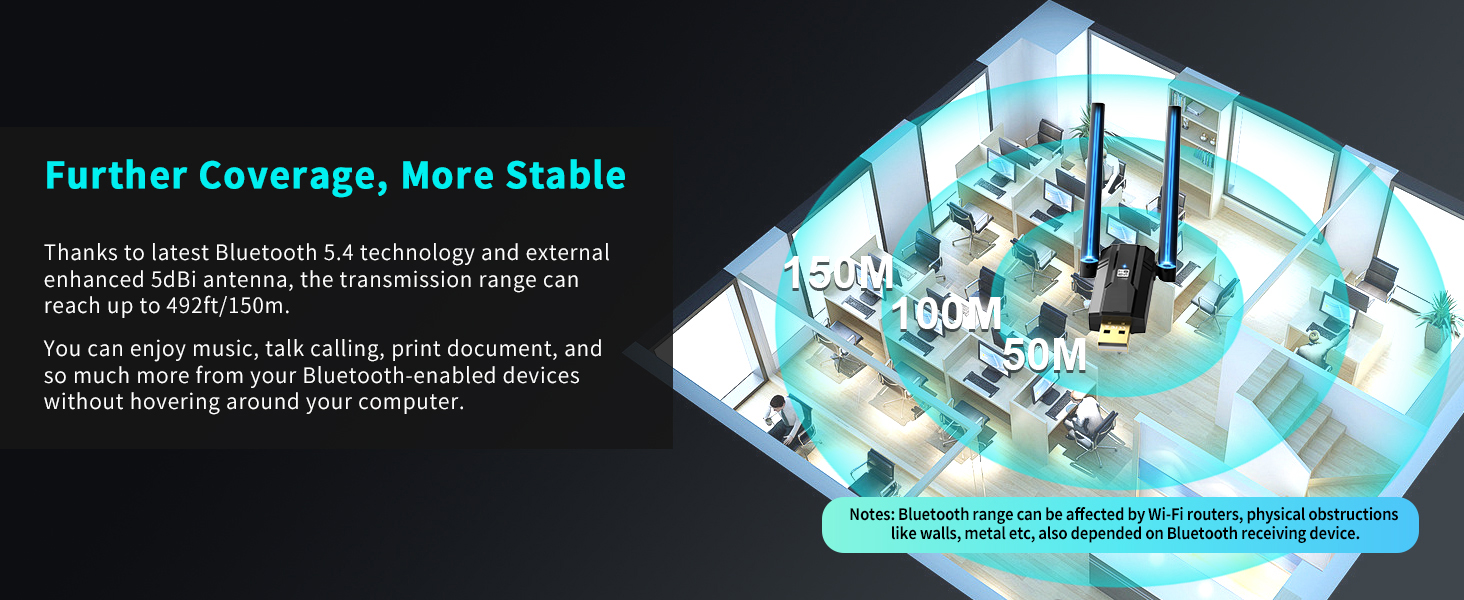 Further Coverage, More Stable

Thanks to latest Bluetooth 5.4 technology and external enhanced 5dBi antenna, the transmission range can reach up to 492ft/150m.

You can enjoy music, talk calling, print document, and so much more from your Bluetooth-enabled devices without hovering around your computer.

150M

100M

50M

Notes: Bluetooth range can be affected by Wi-Fi routers, physical obstructions like walls, metal etc, also depended on Bluetooth receiving device.